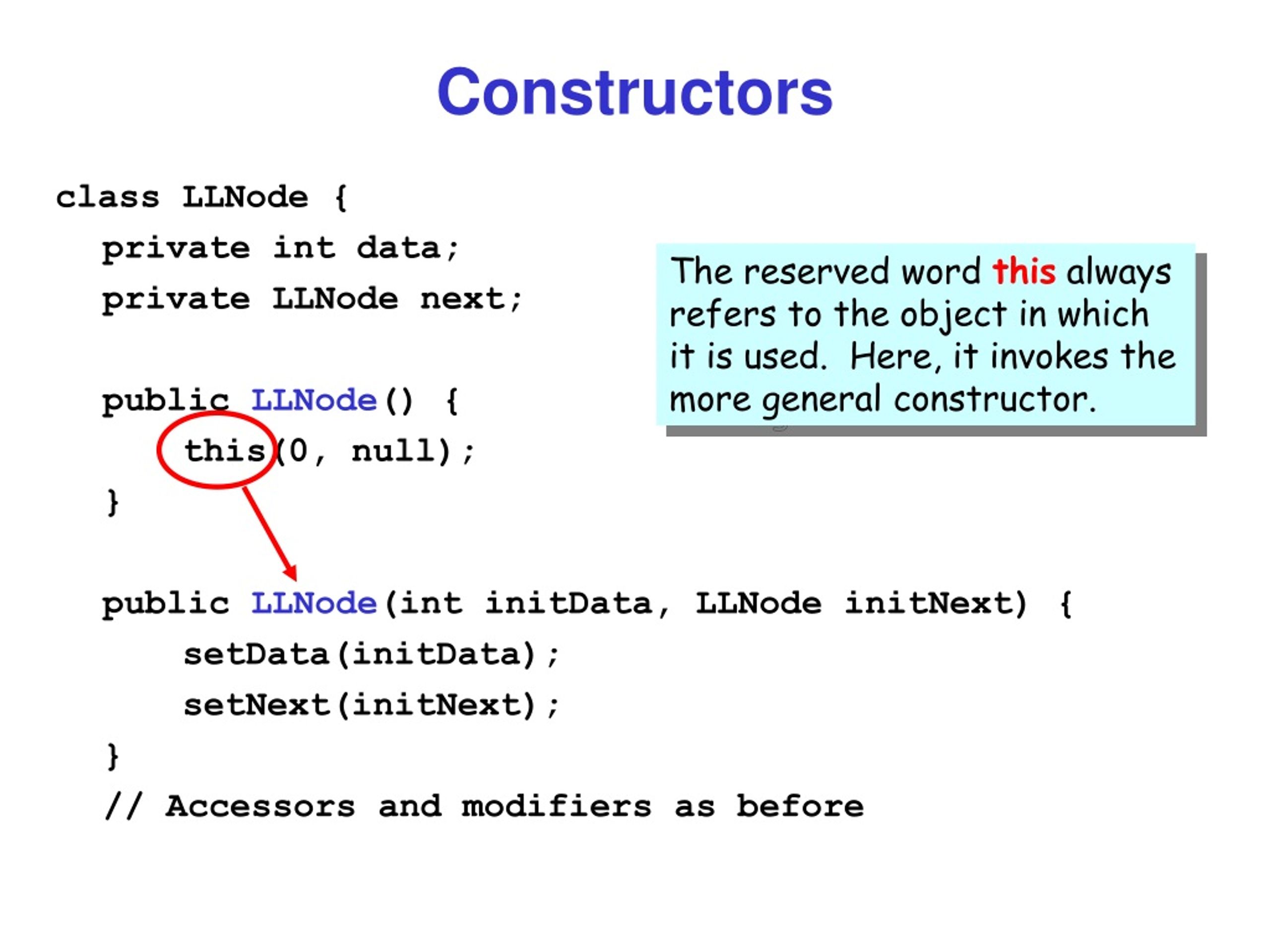 Constructors

class LLNode {
private int data;
private LLNode next;

public LLNode() {
this(0, null);
}

public LLNode(int initData, LLNode initNext) {
setData(initData);
setNext(initNext);
}
// Accessors and modifiers as before

The reserved word this always refers to the object in which it is used. Here, it invokes the more general constructor.